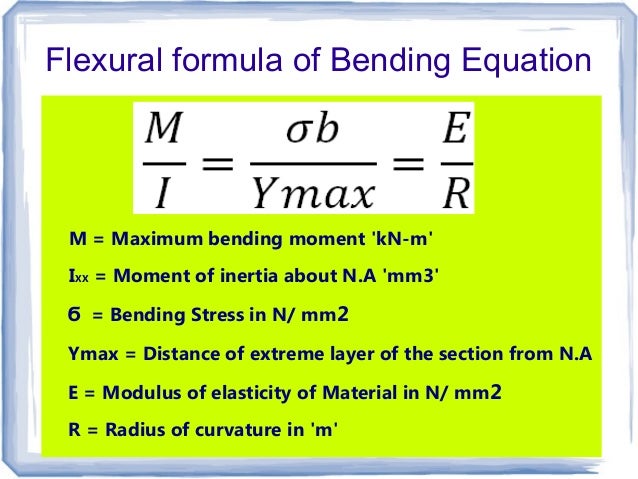 Flexural formula of Bending Equation

$\frac{M}{I} = \frac{\sigma b}{Ymax} = \frac{E}{R}$

M = Maximum bending moment 'kN-m'

Ixx = Moment of inertia about N.A 'mm3'

б = Bending Stress in N/ mm2

Ymax = Distance of extreme layer of the section from N.A

E = Modulus of elasticity of Material in N/ mm2

R = Radius of curvature in 'm'